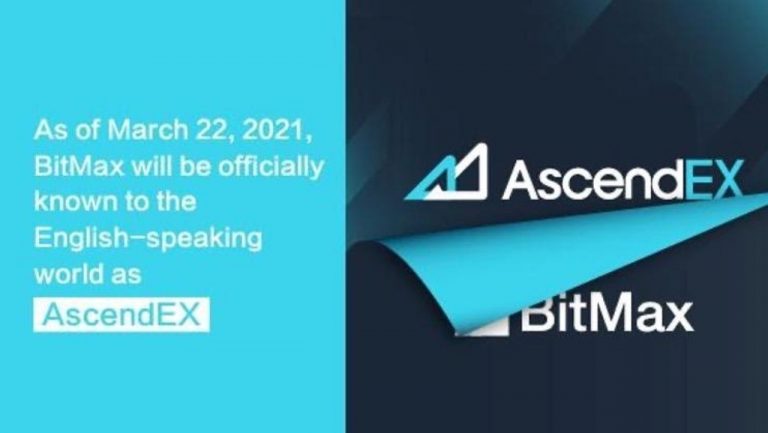 As of March 22, 2021, BitMax will be officially known to the English-speaking world as

AscendEX

AscendEX

BitMax